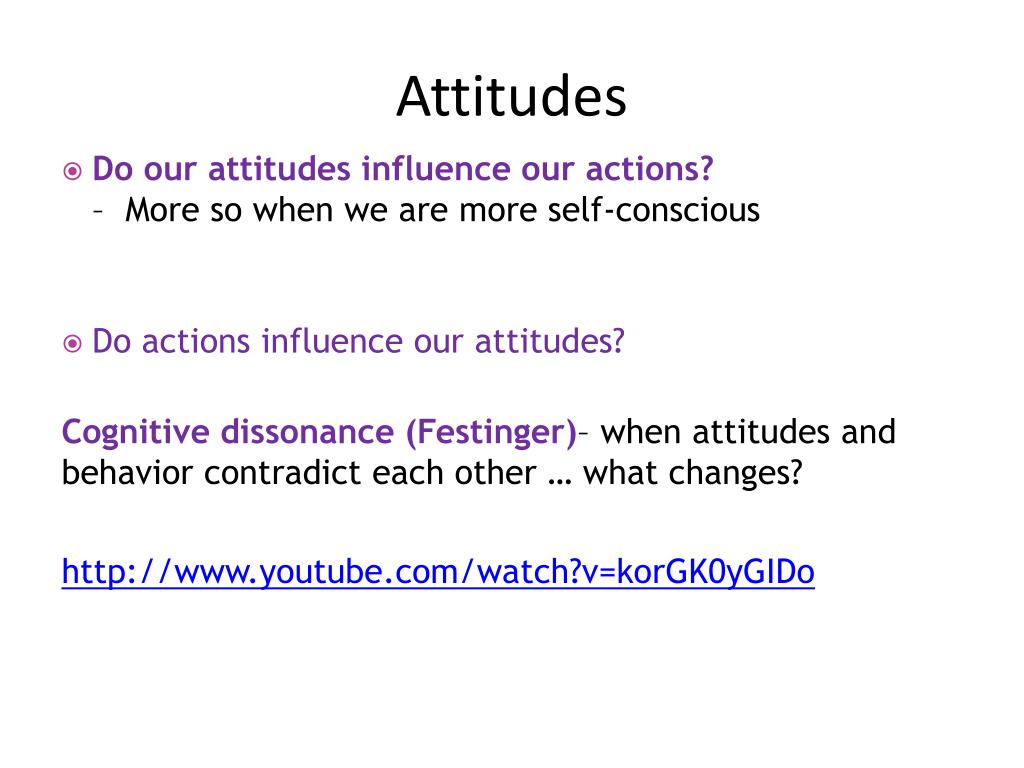 Attitudes

Do our attitudes influence our actions?
– More so when we are more self-conscious

Do actions influence our attitudes?

Cognitive dissonance (Festinger)– when attitudes and behavior contradict each other … what changes?

http://www.youtube.com/watch?v=korGK0yGIDo